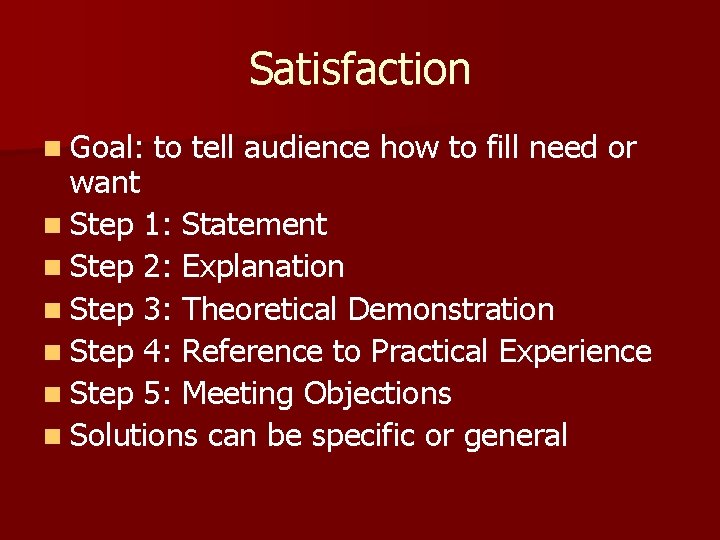 Satisfaction

- Goal: to tell audience how to fill need or want
- Step 1: Statement
- Step 2: Explanation
- Step 3: Theoretical Demonstration
- Step 4: Reference to Practical Experience
- Step 5: Meeting Objections
- Solutions can be specific or general